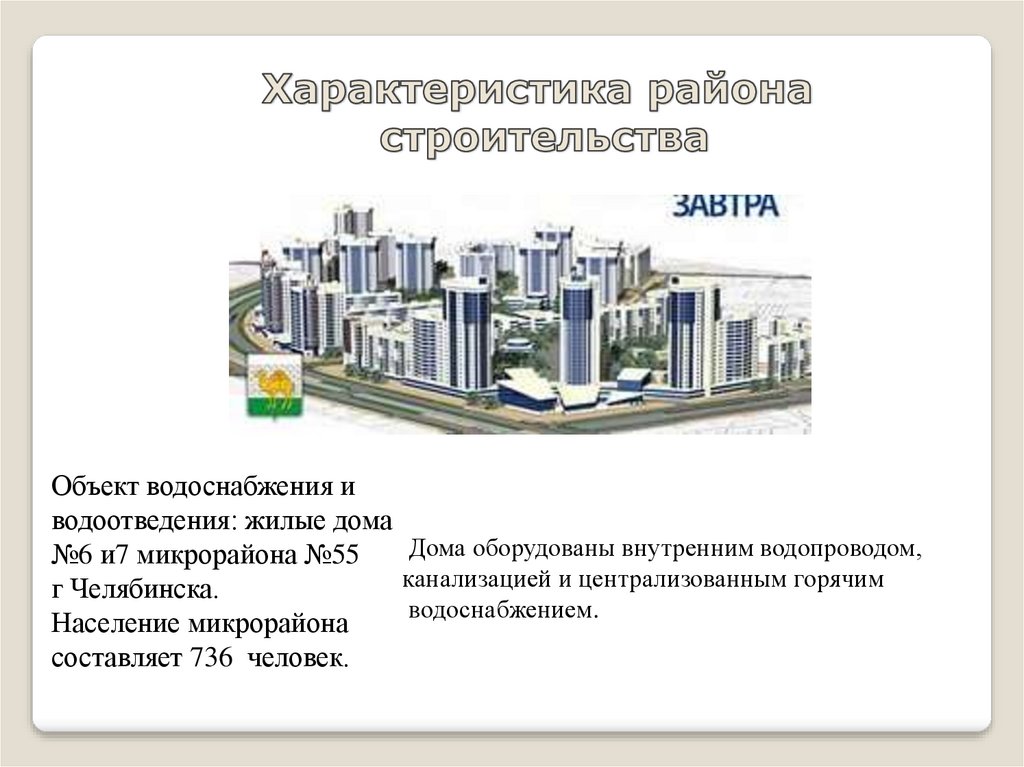 Характеристика района строительства

ЗАВТРА

Объект водоснабжения и водоотведения: жилые дома №6 и7 микрорайона №55 г Челябинска.
Население микрорайона составляет 736 человек.

Дома оборудованы внутренним водопроводом, канализацией и централизованным горячим водоснабжением.